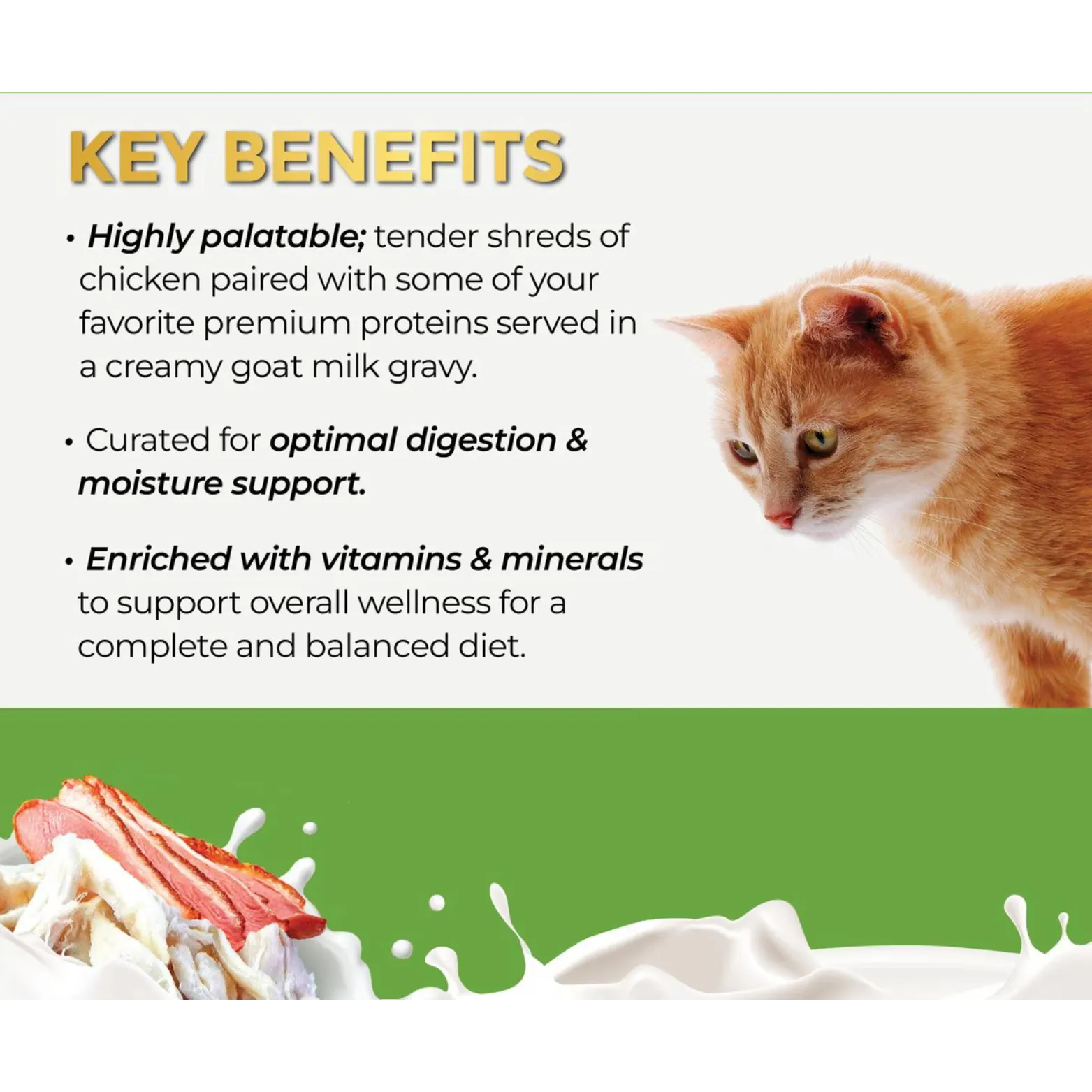 KEY BENEFITS

• Highly palatable; tender shreds of chicken paired with some of your favorite premium proteins served in a creamy goat milk gravy.

• Curated for optimal digestion & moisture support.

• Enriched with vitamins & minerals to support overall wellness for a complete and balanced diet.